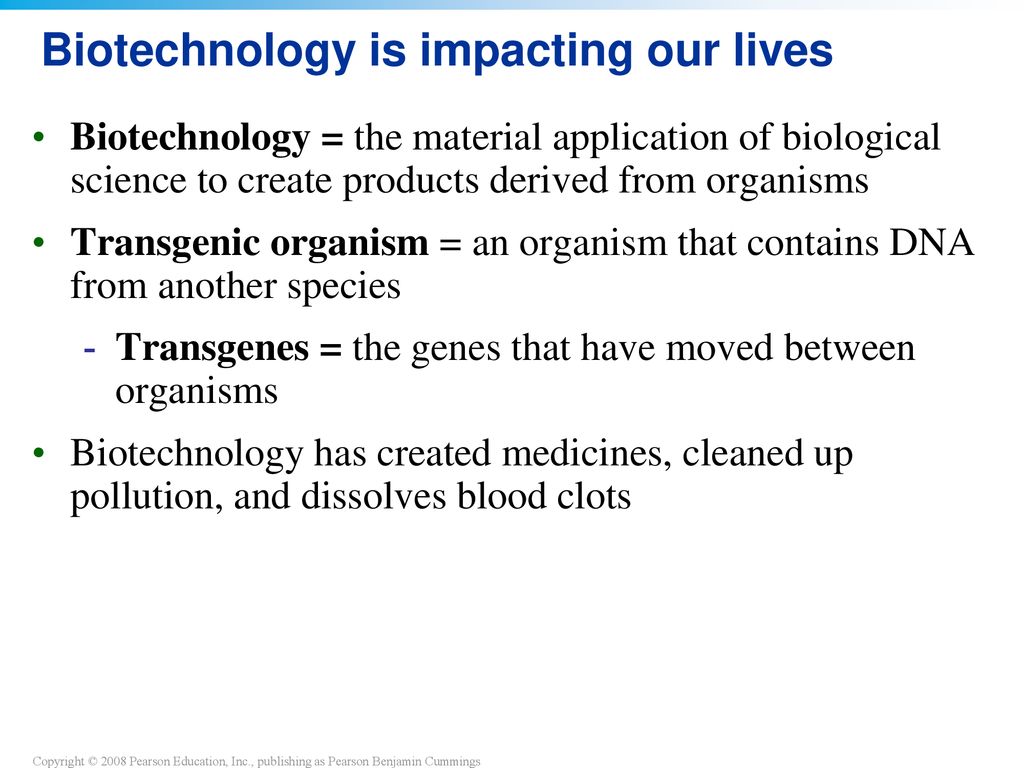 Biotechnology is impacting our lives

• Biotechnology = the material application of biological science to create products derived from organisms

• Transgenic organism = an organism that contains DNA from another species

- Transgenes = the genes that have moved between organisms

• Biotechnology has created medicines, cleaned up pollution, and dissolves blood clots

Copyright © 2008 Pearson Education, Inc., publishing as Pearson Benjamin Cummings